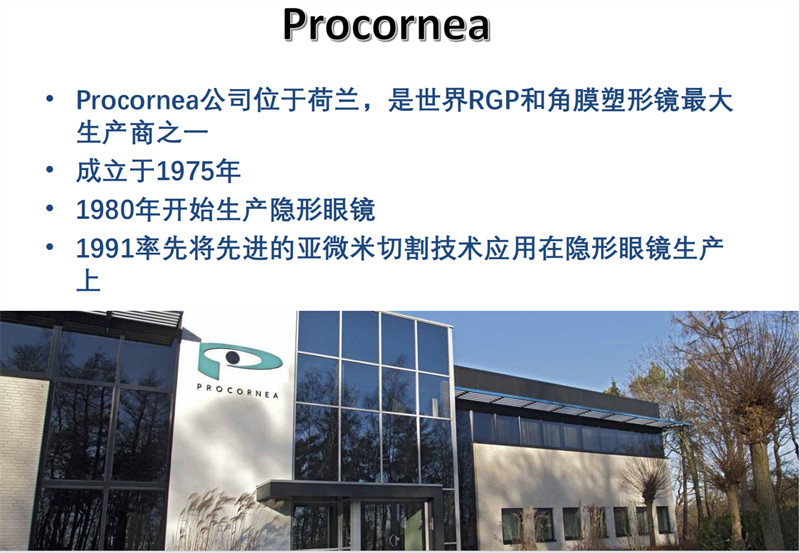 Procornea

• Procornea公司位于荷兰，是世界RGP和角膜塑形镜最大生产商之一
• 成立于1975年
• 1980年开始生产隐形眼镜
• 1991率先将先进的亚微米切割技术应用在隐形眼镜生产上

PROCORNEA